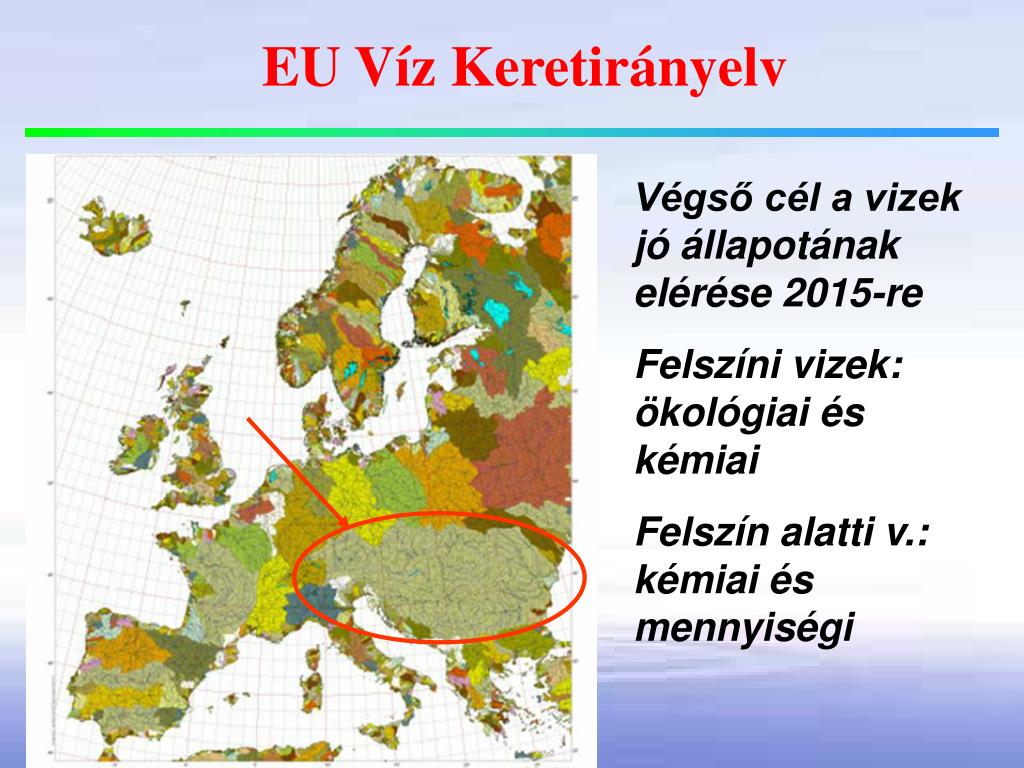 EU Víz Keretirányelv

Végső cél a vizek jó állapotának elérése 2015-re

Felszíni vizek: ökológiai és kémiai

Felszín alatti v.: kémiai és mennyiségi